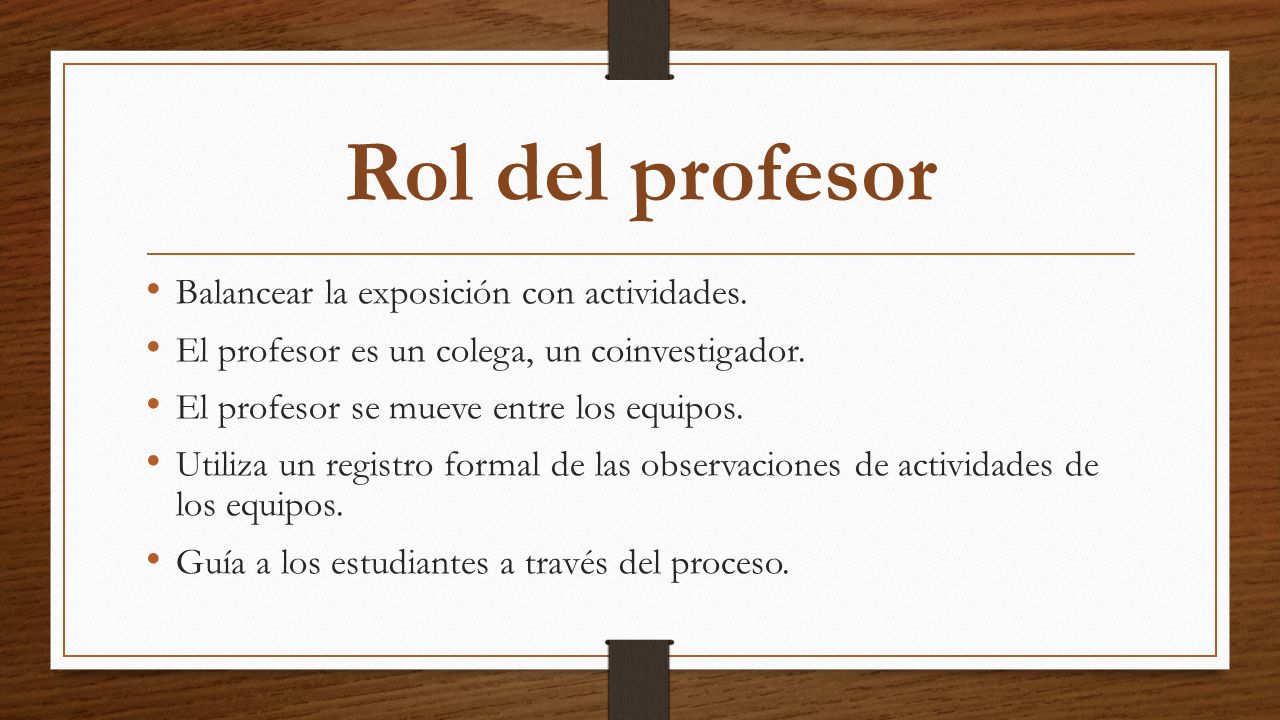 Rol del profesor

• Balancear la exposición con actividades.
• El profesor es un colega, un coinvestigador.
• El profesor se mueve entre los equipos.
• Utiliza un registro formal de las observaciones de actividades de los equipos.
• Guía a los estudiantes a través del proceso.